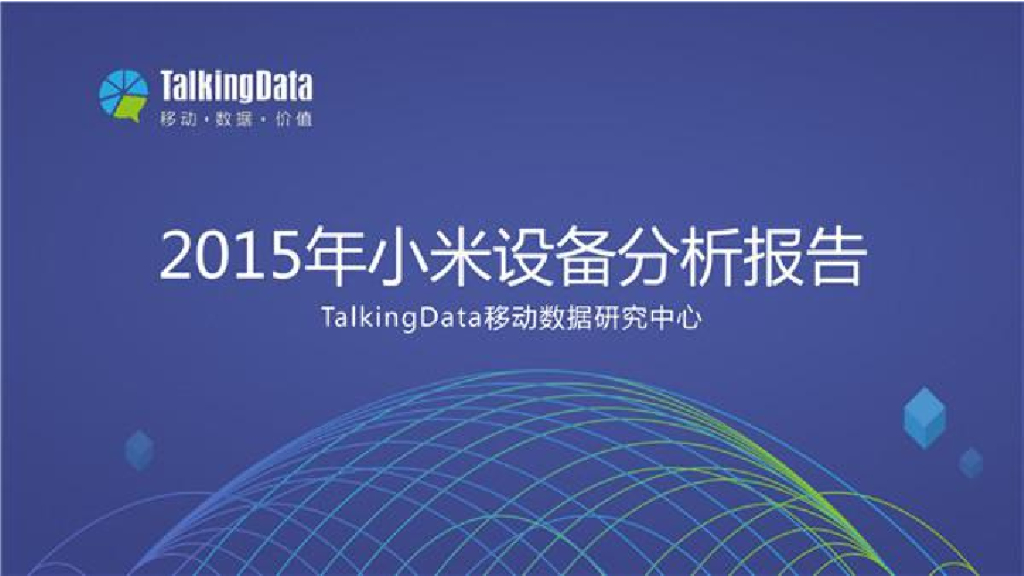 TalkingData
移动·数据·价值

2015年小米设备分析报告

TalkingData移动数据研究中心